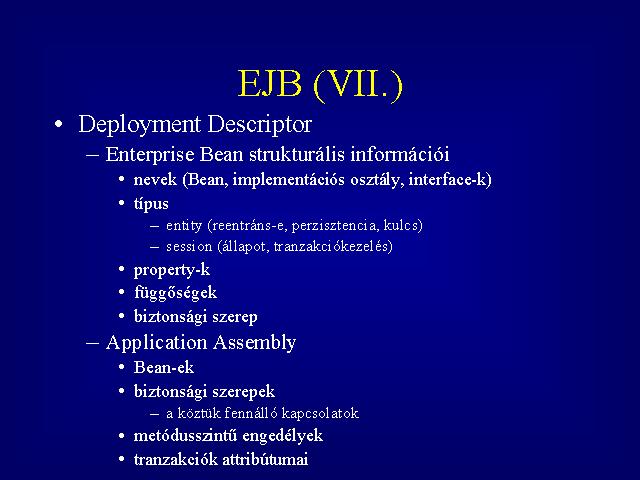 EJB (VII.)

• Deployment Descriptor
  – Enterprise Bean strukturális információi
    • nevek (Bean, implementációs osztály, interface-k)
    • típus
      – entity (reentráns-e, perzisztencia, kulcs)
      – session (állapot, tranzakciókezelés)
    • property-k
    • függőségek
    • biztonsági szerep
  – Application Assembly
    • Bean-ek
    • biztonsági szerepek
      – a köztük fennálló kapcsolatok
    • metódusszintű engedélyek
    • tranzakciók attribútumai